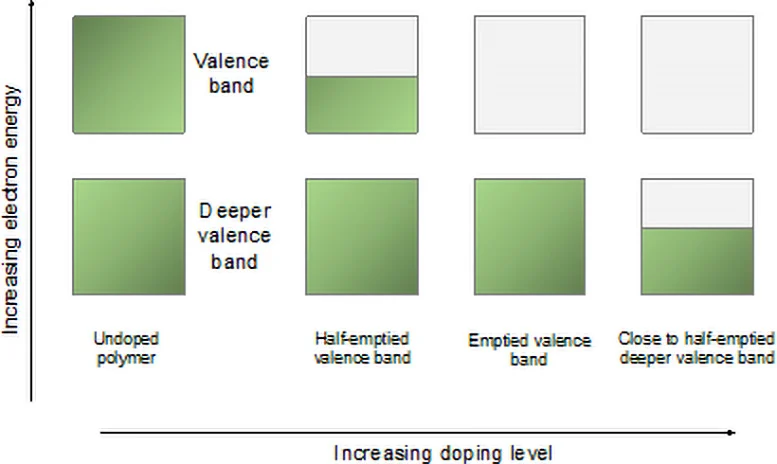 Increasing electron energy

Valence band

Deeper valence band

Undoped polymer

Half-emptied valence band

Emptied valence band

Close to half-emptied deeper valence band

Increasing doping level